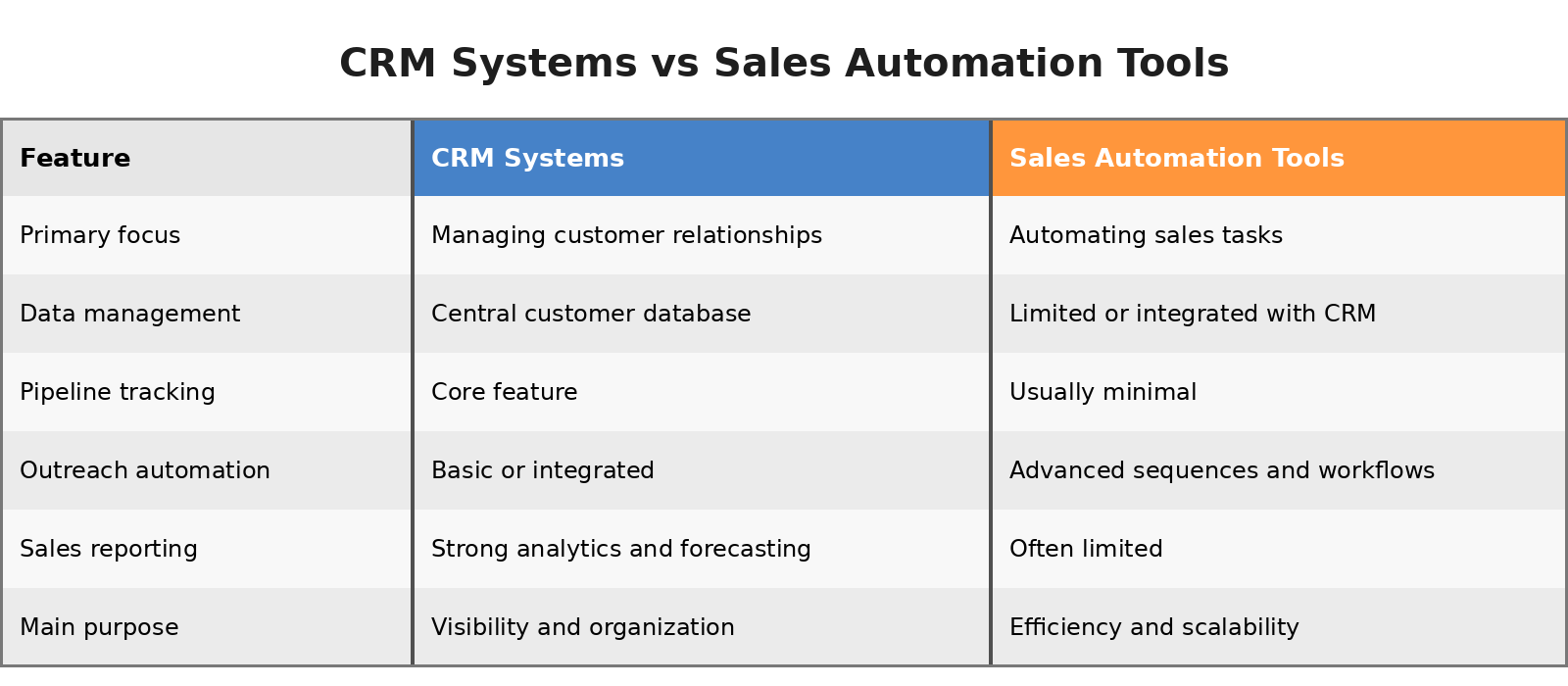 CRM Systems vs Sales Automation Tools

| Feature | CRM Systems | Sales Automation Tools |
|---|---|---|
| Primary focus | Managing customer relationships | Automating sales tasks |
| Data management | Central customer database | Limited or integrated with CRM |
| Pipeline tracking | Core feature | Usually minimal |
| Outreach automation | Basic or integrated | Advanced sequences and workflows |
| Sales reporting | Strong analytics and forecasting | Often limited |
| Main purpose | Visibility and organization | Efficiency and scalability |